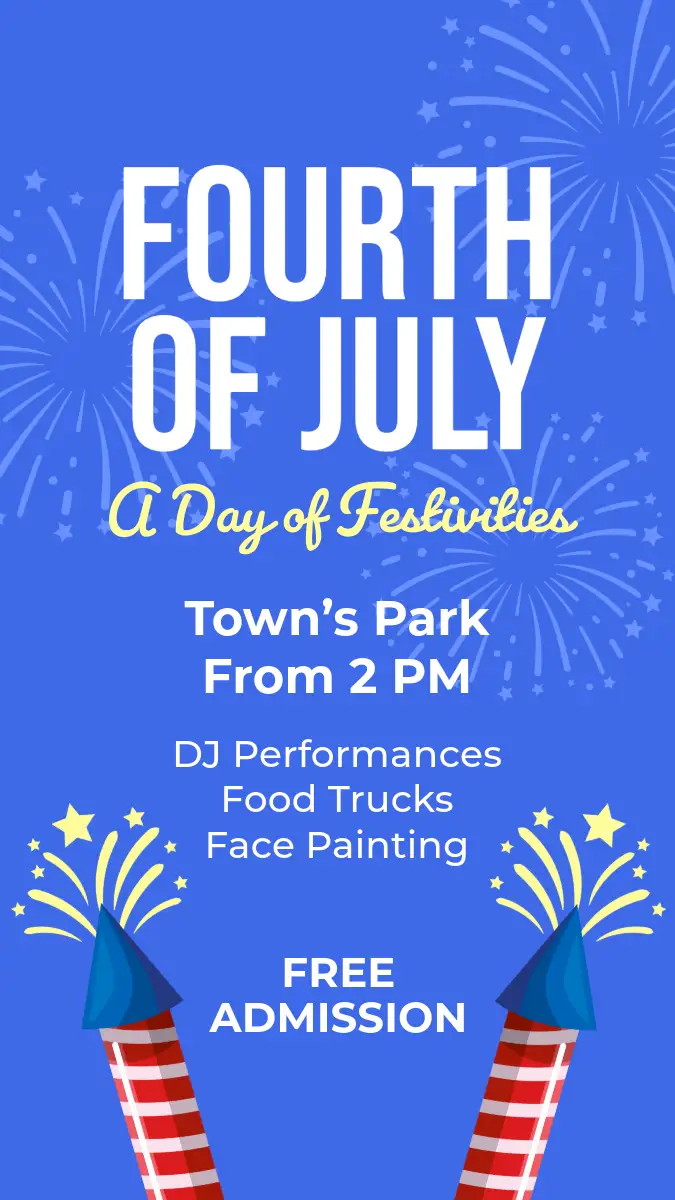 FOURTH OF JULY

A Day of Festivities

Town's Park
From 2 PM

DJ Performances
Food Trucks
Face Painting

FREE
ADMISSION